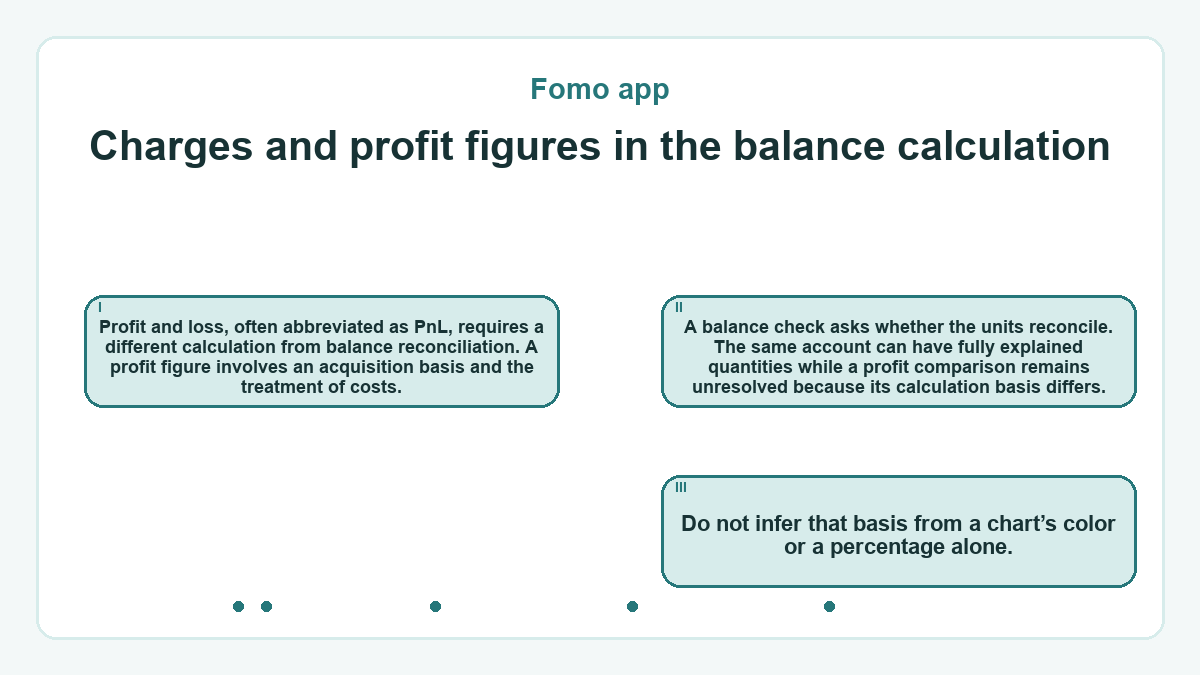 Fomo app

Charges and profit figures in the balance calculation

I
Profit and loss, often abbreviated as PnL, requires a different calculation from balance reconciliation. A profit figure involves an acquisition basis and the treatment of costs.

II
A balance check asks whether the units reconcile. The same account can have fully explained quantities while a profit comparison remains unresolved because its calculation basis differs.

III
Do not infer that basis from a chart's color or a percentage alone.